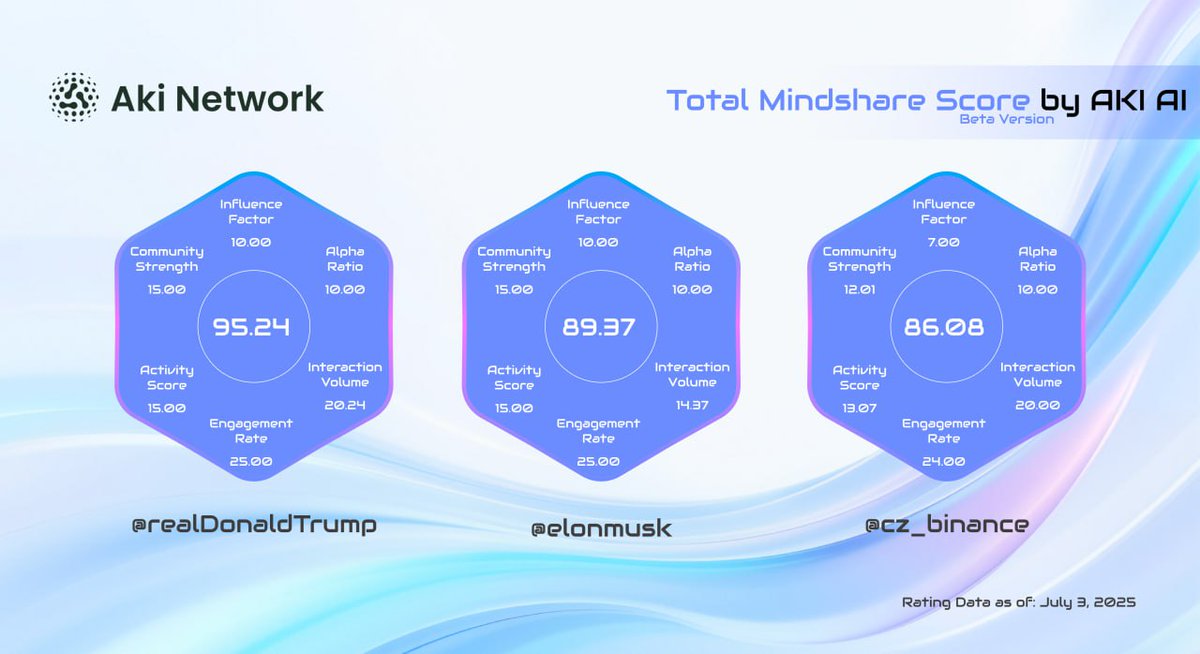 Aki Network

Total Mindshare Score by AKI AI
Beta Version

Influence Factor
10.00
Alpha Ratio
10.00
Interaction Volume
20.24
Engagement Rate
25.00
Activity Score
15.00
Community Strength
15.00
95.24

@realDonaldTrump

Influence Factor
10.00
Alpha Ratio
10.00
Interaction Volume
14.37
Engagement Rate
25.00
Activity Score
15.00
Community Strength
15.00
89.37

@elonmusk

Influence Factor
7.00
Alpha Ratio
10.00
Interaction Volume
20.00
Engagement Rate
24.00
Activity Score
13.07
Community Strength
12.01
86.08

@cz_binance

Rating Data as of: July 3, 2025